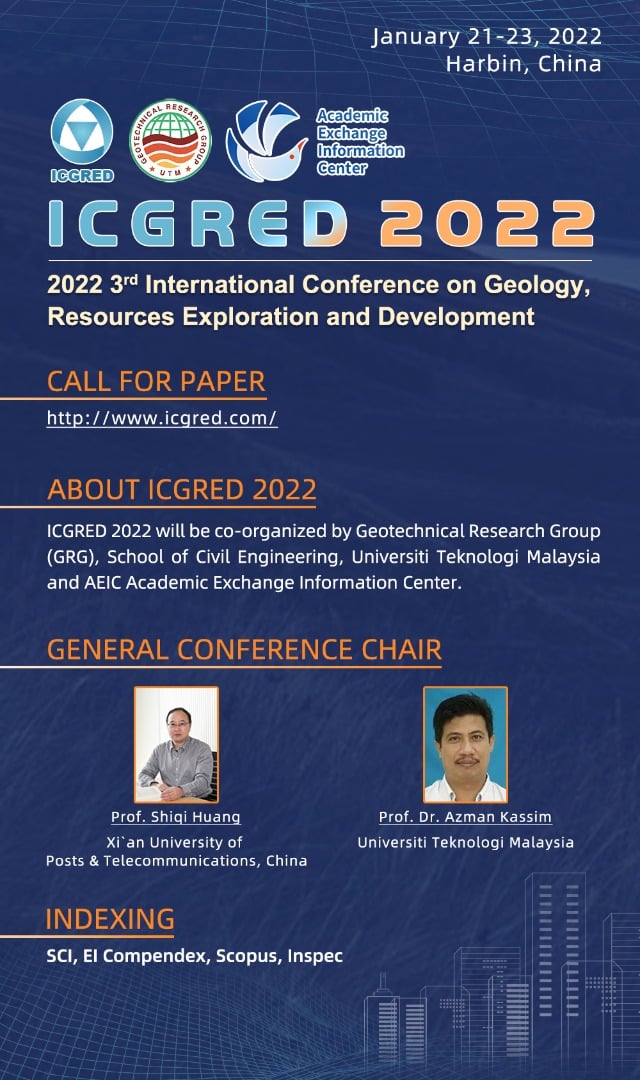 January 21-23, 2022
Harbin, China

ICGRED

GEOTECHNICAL RESEARCH GROUP
UTM

Academic Exchange Information Center

ICGRED 2022

2022 3$^{rd}$ International Conference on Geology, Resources Exploration and Development

CALL FOR PAPER

http://www.icgred.com/

ABOUT ICGRED 2022

ICGRED 2022 will be co-organized by Geotechnical Research Group (GRG), School of Civil Engineering, Universiti Teknologi Malaysia and AEIC Academic Exchange Information Center.

GENERAL CONFERENCE CHAIR

Prof. Shiqi Huang
Xi`an University of Posts & Telecommunications, China

Prof. Dr. Azman Kassim
Universiti Teknologi Malaysia

INDEXING

SCI, EI Compendex, Scopus, Inspec